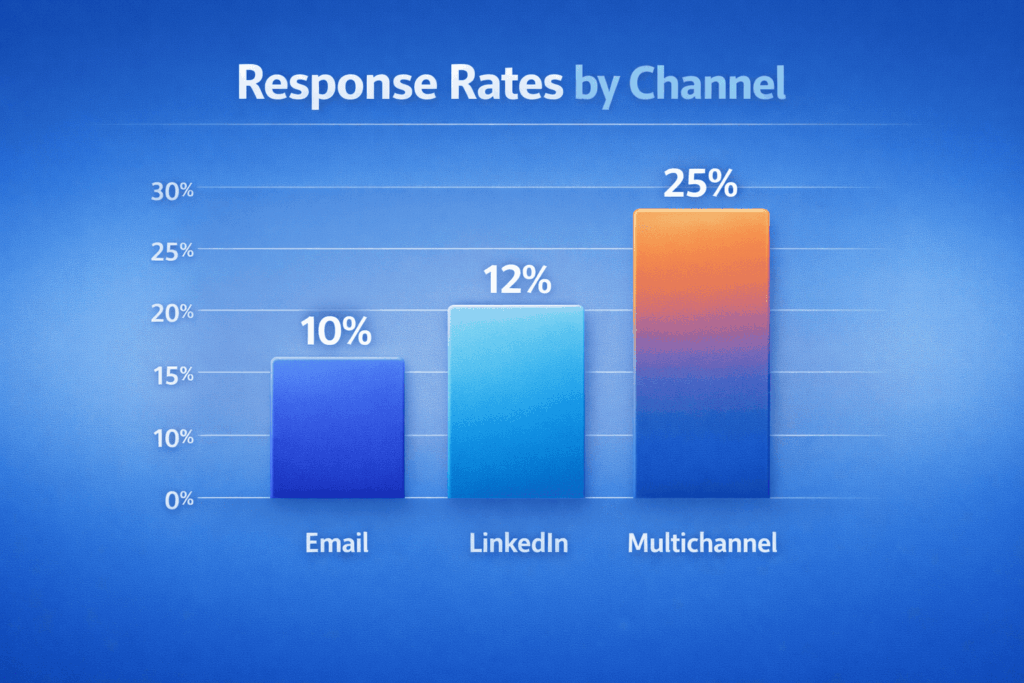 Response Rates by Channel

30%
25%
20%
15%
10%
0%

10%
12%
25%

Email
LinkedIn
Multichannel